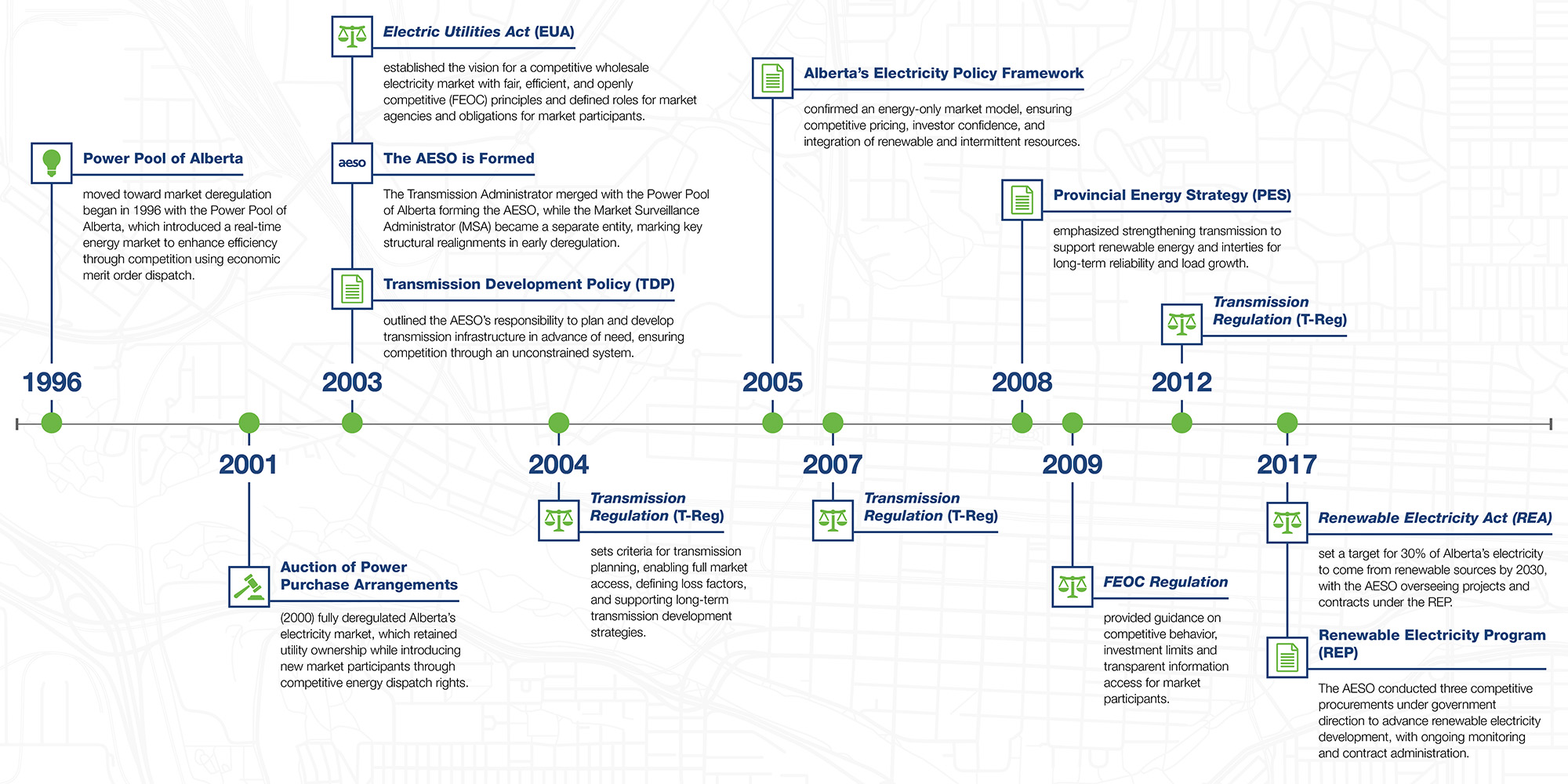 1996

Power Pool of Alberta

moved toward market deregulation began in 1996 with the Power Pool of Alberta, which introduced a real-time energy market to enhance efficiency through competition using economic merit order dispatch.

2001

Auction of Power Purchase Arrangements

(2000) fully deregulated Alberta's electricity market, which retained utility ownership while introducing new market participants through competitive energy dispatch rights.

2003

Electric Utilities Act (EUA)

established the vision for a competitive wholesale electricity market with fair, efficient, and openly competitive (FEOC) principles and defined roles for market agencies and obligations for market participants.

aeso

The AESO is Formed

The Transmission Administrator merged with the Power Pool of Alberta forming the AESO, while the Market Surveillance Administrator (MSA) became a separate entity, marking key structural realignments in early deregulation.

Transmission Development Policy (TDP)

outlined the AESO's responsibility to plan and develop transmission infrastructure in advance of need, ensuring competition through an unconstrained system.

2004

Transmission Regulation (T-Reg)

sets criteria for transmission planning, enabling full market access, defining loss factors, and supporting long-term transmission development strategies.

2005

Alberta's Electricity Policy Framework

confirmed an energy-only market model, ensuring competitive pricing, investor confidence, and integration of renewable and intermittent resources.

2007

Transmission Regulation (T-Reg)

2008

Provincial Energy Strategy (PES)

emphasized strengthening transmission to support renewable energy and interties for long-term reliability and load growth.

2009

FEOC Regulation

provided guidance on competitive behavior, investment limits and transparent information access for market participants.

2012

Transmission Regulation (T-Reg)

2017

Renewable Electricity Act (REA)

set a target for 30% of Alberta's electricity to come from renewable sources by 2030, with the AESO overseeing projects and contracts under the REP.

Renewable Electricity Program (REP)

The AESO conducted three competitive procurements under government direction to advance renewable electricity development, with ongoing monitoring and contract administration.